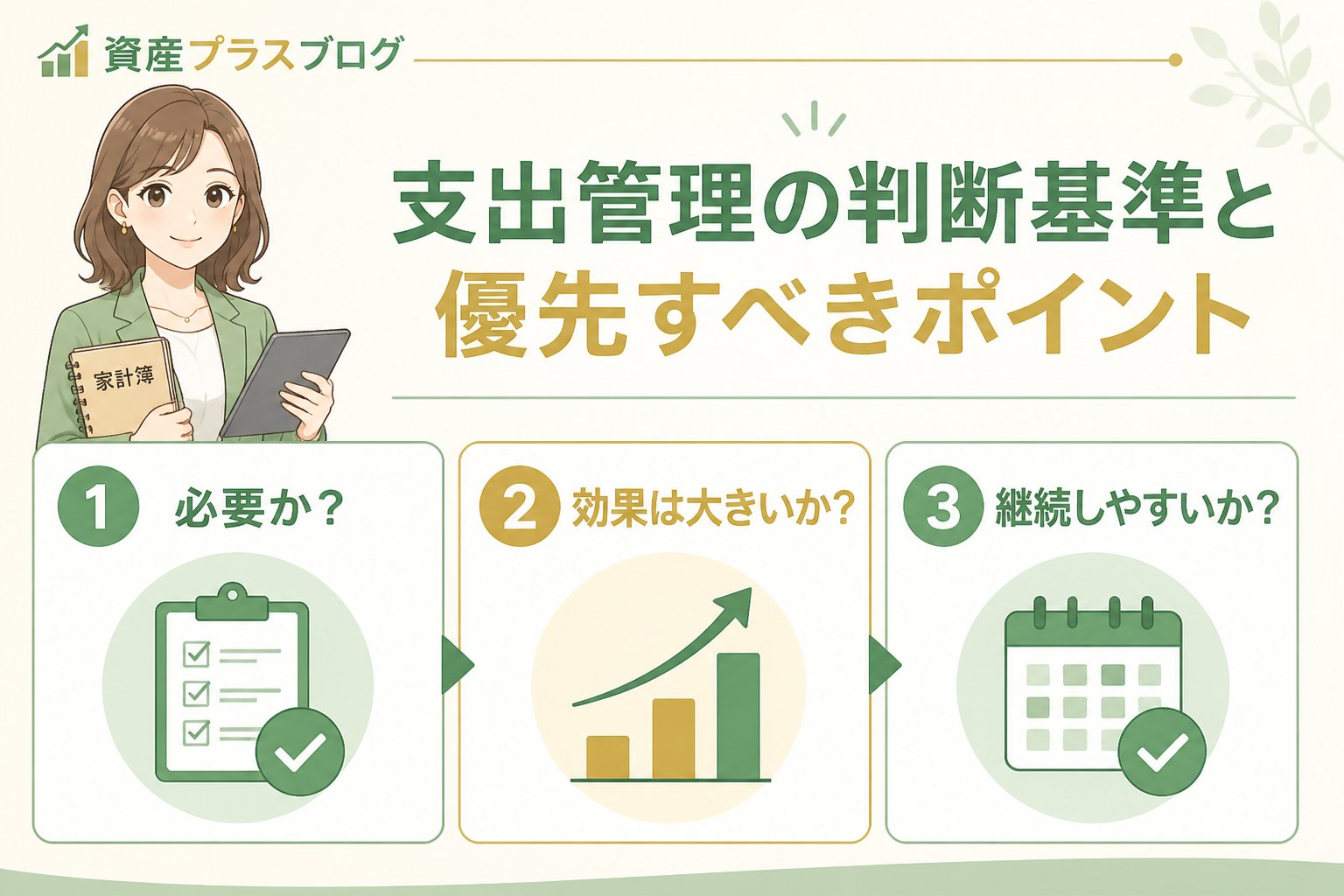 資産プラスブログ

支出管理の判断基準と
優先すべきポイント

家計簿

1 必要か？

2 効果は大きいか？

3 継続しやすいか？